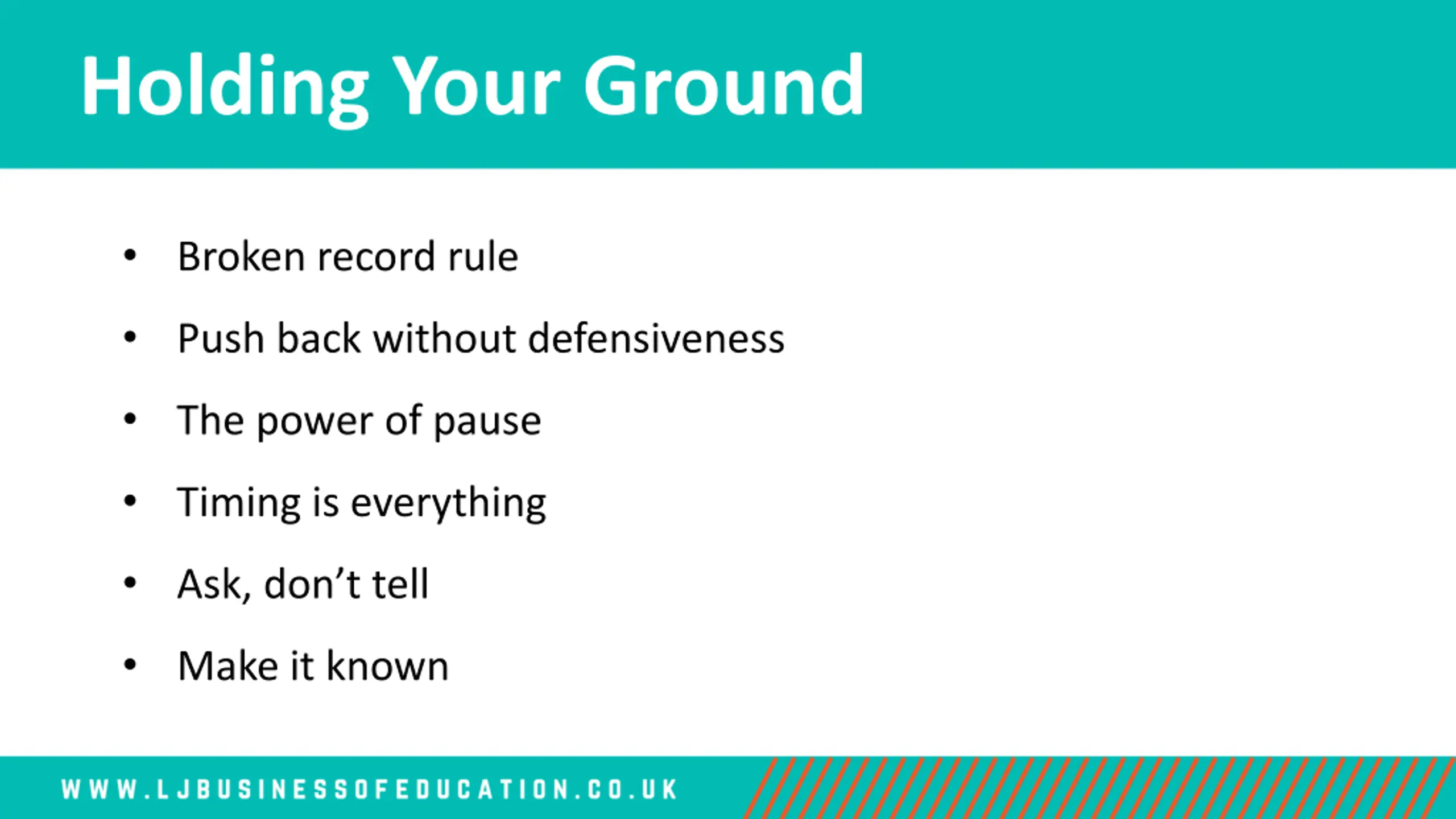 Holding Your Ground

• Broken record rule
• Push back without defensiveness
• The power of pause
• Timing is everything
• Ask, don't tell
• Make it known

WWW.LJBUSINESSOFEDUCATION.CO.UK